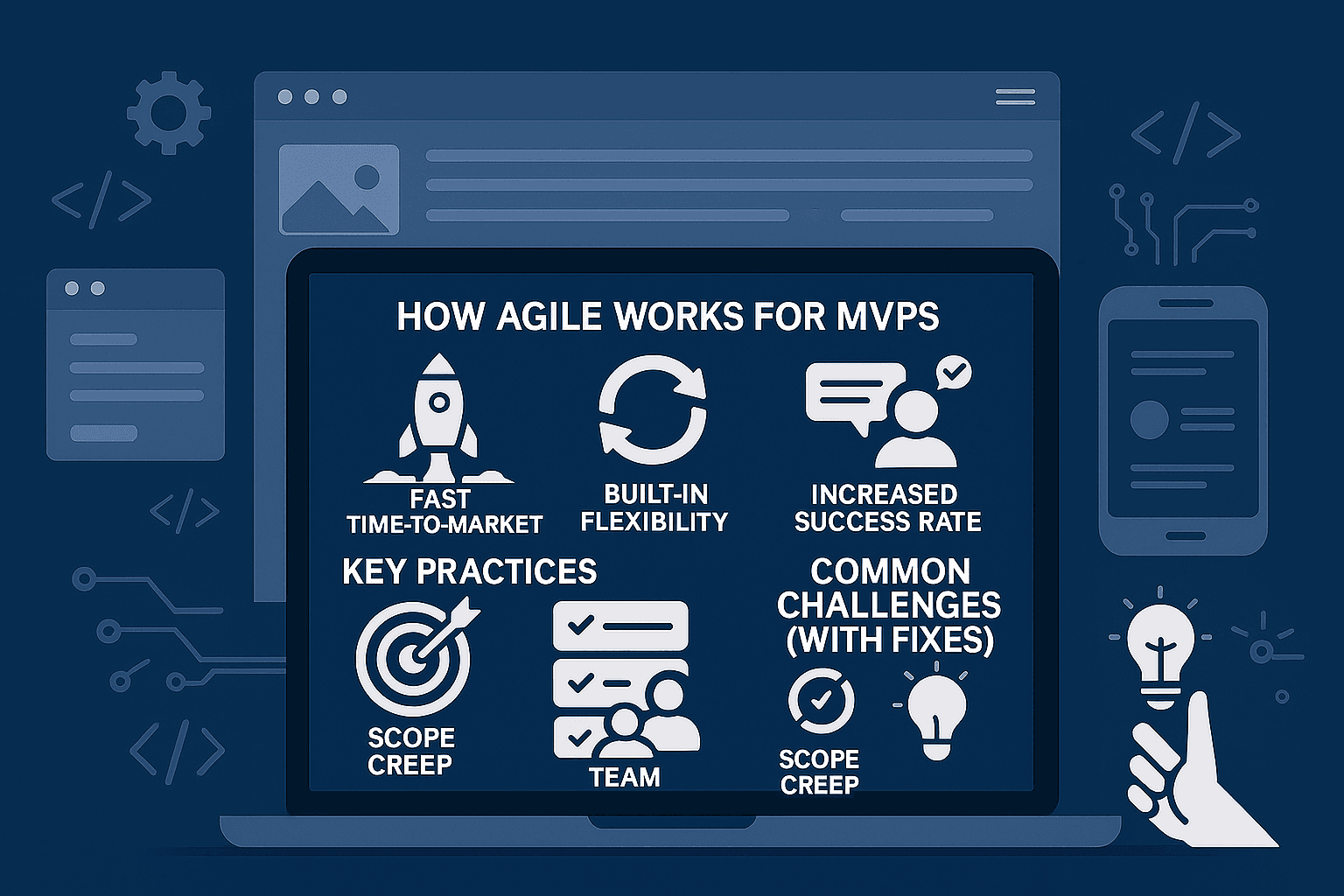 HOW AGILE WORKS FOR MVPS

FAST TIME-TO-MARKET

BUILT-IN FLEXIBILITY

INCREASED SUCCESS RATE

KEY PRACTICES

SCOPE CREEP

TEAM

COMMON CHALLENGES (WITH FIXES)

SCOPE CREEP